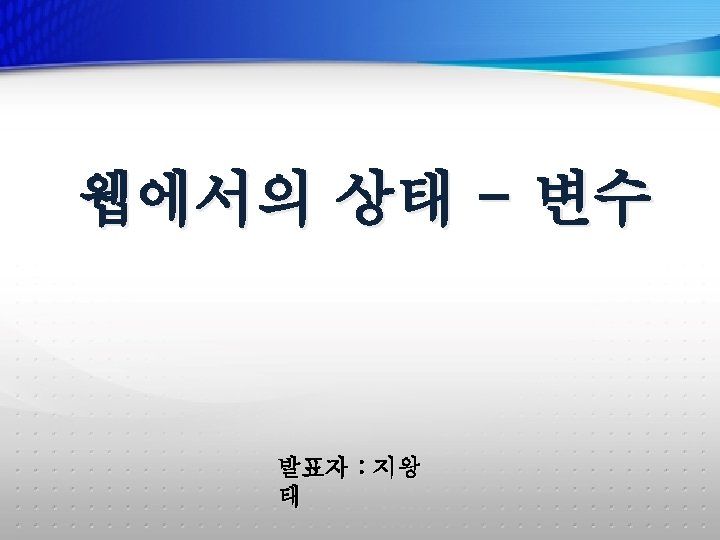 웹에서의 상태 – 변수

발표자 : 지왕태